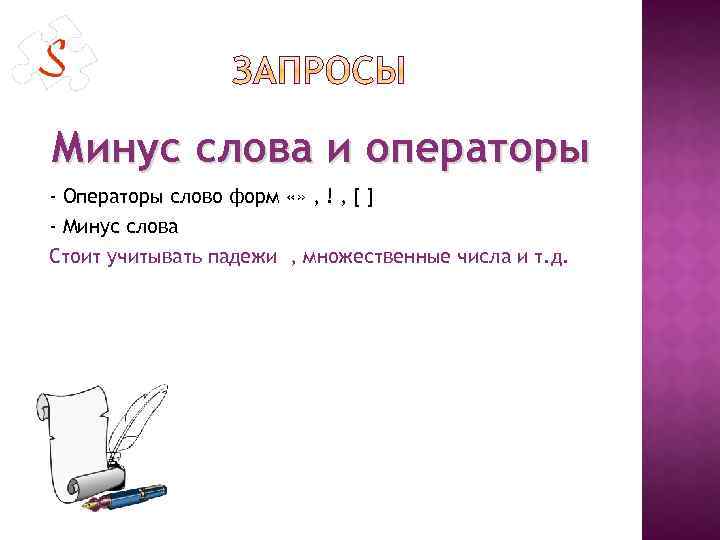 S

ЗАПРОСЫ

Минус слова и операторы

- Операторы слово форм «» , ! , [ ]

- Минус слова

Стоит учитывать падежи , множественные числа и т.д.